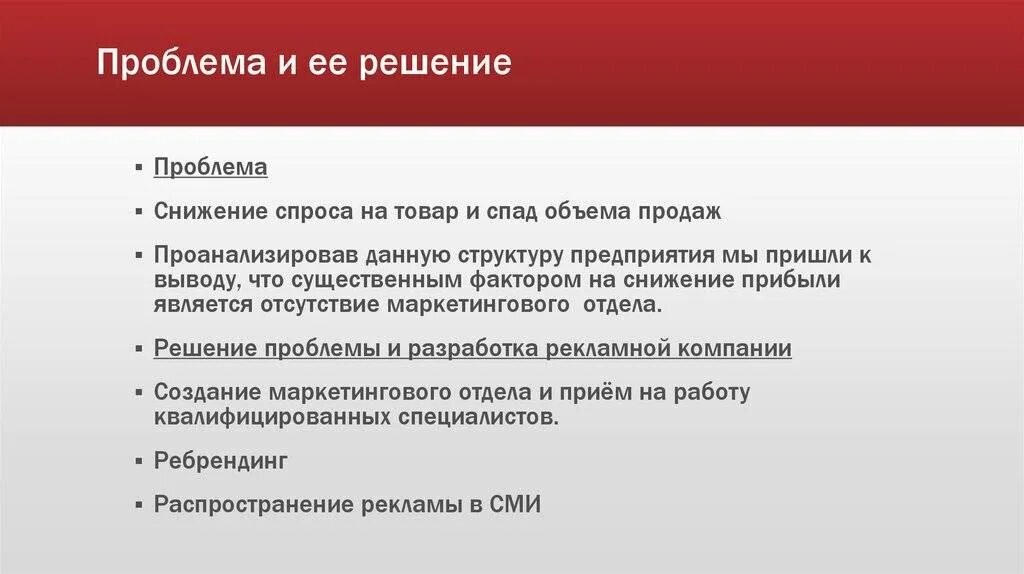 Проблема и ее решение

▪ Проблема

▪ Снижение спроса на товар и спад объема продаж

▪ Проанализировав данную структуру предприятия мы пришли к выводу, что существенным фактором на снижение прибыли является отсутствие маркетингового  отдела.

▪ Решение проблемы и разработка рекламной компании

▪ Создание маркетингового отдела и приём на работу квалифицированных специалистов.

▪ Ребрендинг

▪ Распространение рекламы в СМИ